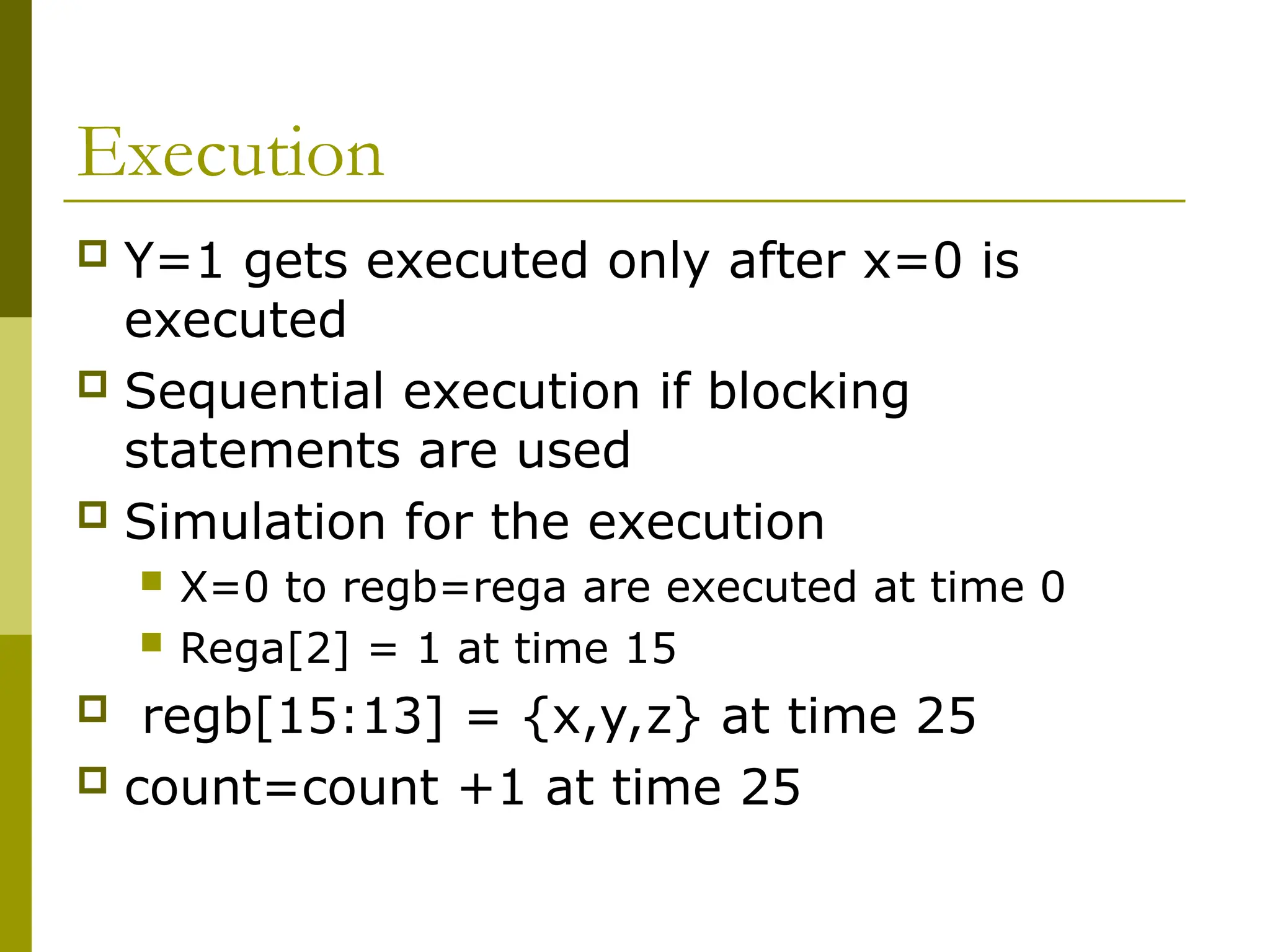 Execution

Y=1 gets executed only after x=0 is executed

Sequential execution if blocking statements are used

Simulation for the execution

X=0 to regb=rega are executed at time 0

Rega[2] = 1 at time 15

regb[15:13] = {x,y,z} at time 25

count=count +1 at time 25